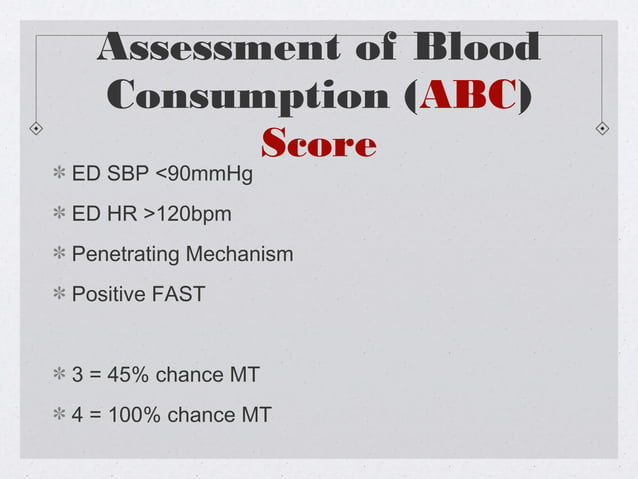 Assessment of Blood Consumption (ABC) Score

* ED SBP <90mmHg
* ED HR >120bpm
* Penetrating Mechanism
* Positive FAST

* 3 = 45% chance MT
* 4 = 100% chance MT